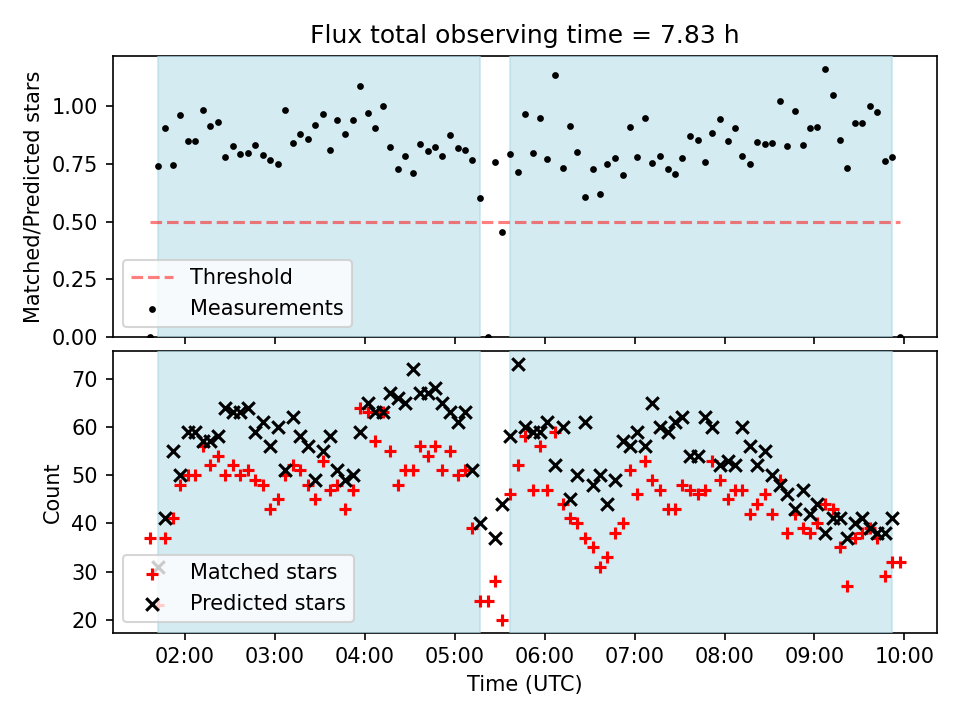 Flux total observing time = 7.83 h

Matched/Predicted stars

1.00
0.75
0.50
0.25
0.00

Threshold
Measurements

Count

70
60
50
40
30
20

Matched stars
Predicted stars

02:00 03:00 04:00 05:00 06:00 07:00 08:00 09:00 10:00

Time (UTC)